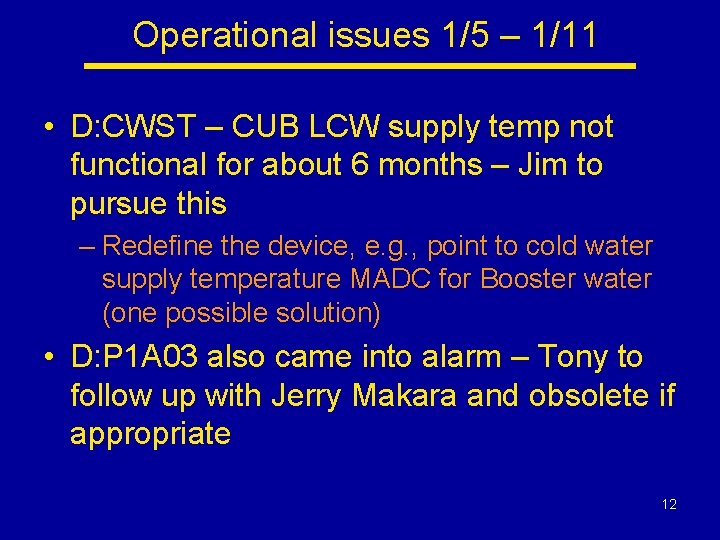 Operational issues 1/5 – 1/11

• D:CWST – CUB LCW supply temp not functional for about 6 months – Jim to pursue this

– Redefine the device, e.g., point to cold water supply temperature MADC for Booster water (one possible solution)

• D:P1A03 also came into alarm – Tony to follow up with Jerry Makara and obsolete if appropriate

12